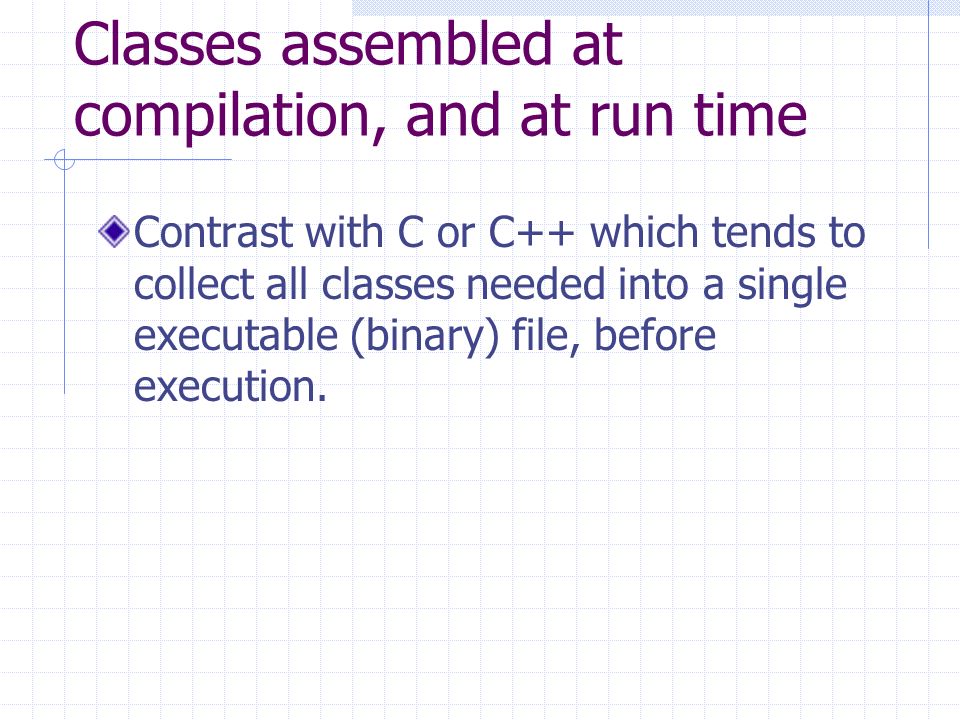 Classes assembled at compilation, and at run time

Contrast with C or C++ which tends to collect all classes needed into a single executable (binary) file, before execution.